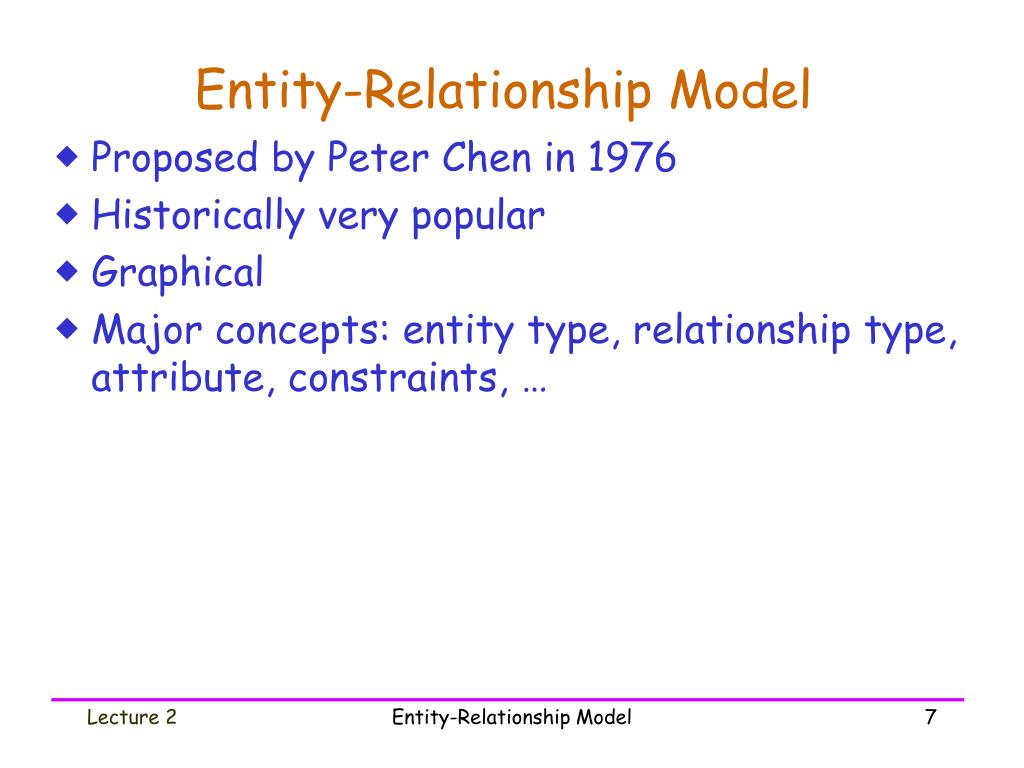 Entity-Relationship Model

◆ Proposed by Peter Chen in 1976
◆ Historically very popular
◆ Graphical
◆ Major concepts: entity type, relationship type, attribute, constraints, …

Lecture 2 Entity-Relationship Model 7